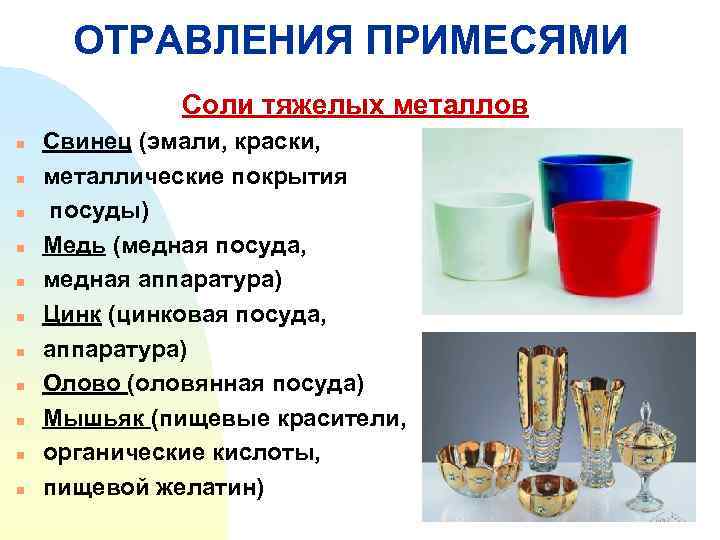 ОТРАВЛЕНИЯ ПРИМЕСЯМИ

Соли тяжелых металлов

- Свинец (эмали, краски,
- металлические покрытия
- посуды)
- Медь (медная посуда,
- медная аппаратура)
- Цинк (цинковая посуда,
- аппаратура)
- Олово (оловянная посуда)
- Мышьяк (пищевые красители,
- органические кислоты,
- пищевой желатин)